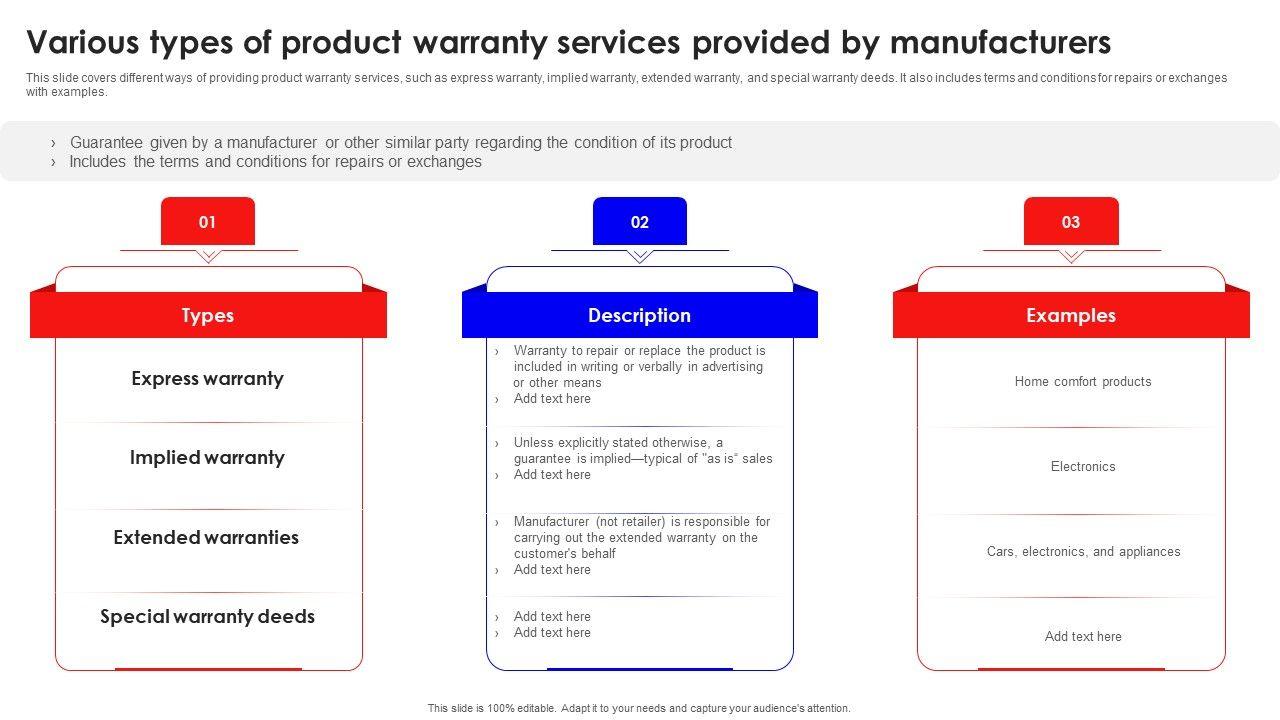 Various types of product warranty services provided by manufacturers

This slide covers different ways of providing product warranty services, such as express warranty, implied warranty, extended warranty, and special warranty deeds. It also includes terms and conditions for repairs or exchanges with examples.

› Guarantee given by a manufacturer or other similar party regarding the condition of its product
› Includes the terms and conditions for repairs or exchanges

01

Types

Express warranty

Implied warranty

Extended warranties

Special warranty deeds

02

Description

› Warranty to repair or replace the product is included in writing or verbally in advertising or other means
› Add text here

› Unless explicitly stated otherwise, a guarantee is implied—typical of "as is" sales
› Add text here

› Manufacturer (not retailer) is responsible for carrying out the extended warranty on the customer's behalf
› Add text here

› Add text here
› Add text here

03

Examples

Home comfort products

Electronics

Cars, electronics, and appliances

Add text here

This slide is 100% editable. Adapt it to your needs and capture your audience's attention.